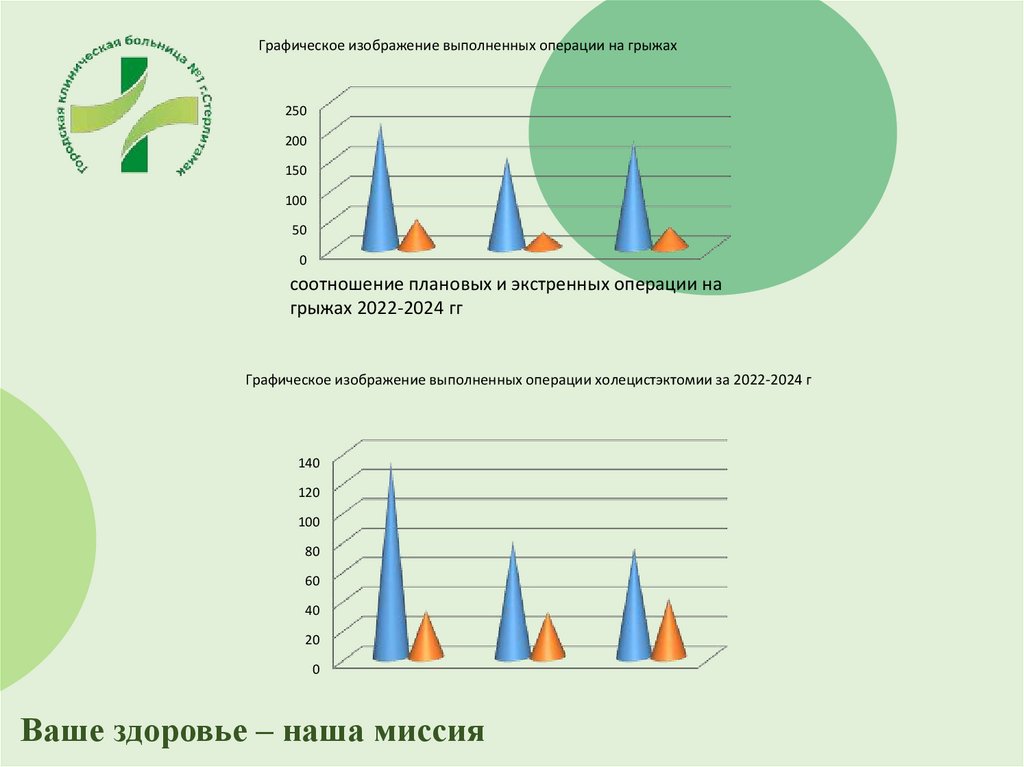 Городская клиническая больница №1 г.Стерлитамак

Графическое изображение выполненных операции на грыжах

250
200
150
100
50
0

соотношение плановых и экстренных операции на грыжах 2022-2024 гг

Графическое изображение выполненных операции холецистэктомии за 2022-2024 г

140
120
100
80
60
40
20
0

Ваше здоровье – наша миссия